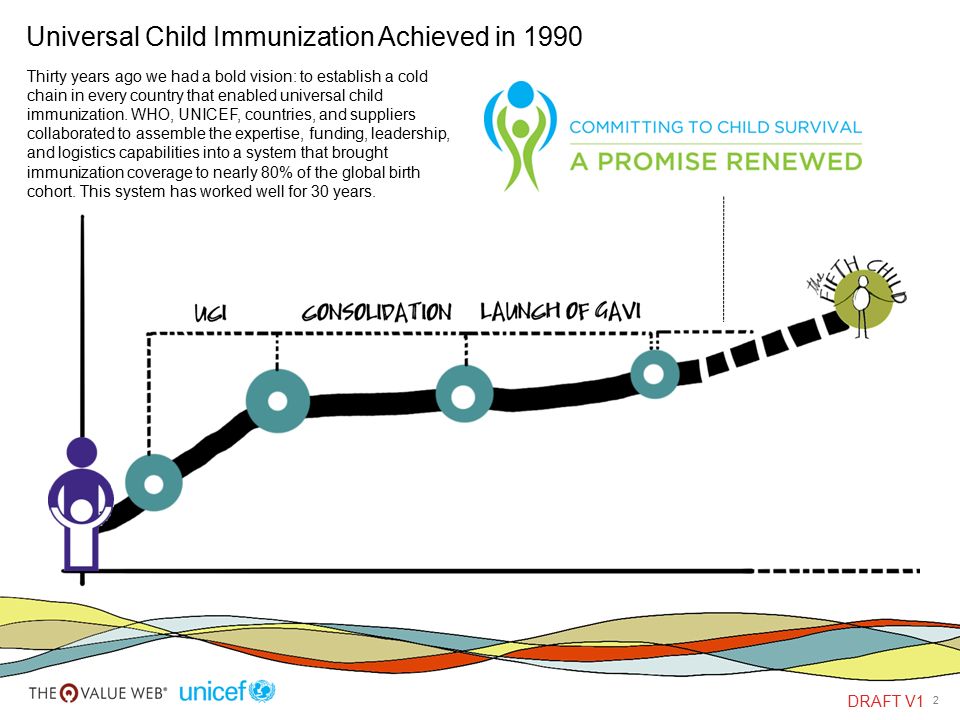 Universal Child Immunization Achieved in 1990

Thirty years ago we had a bold vision: to establish a cold chain in every country that enabled universal child immunization. WHO, UNICEF, countries, and suppliers collaborated to assemble the expertise, funding, leadership, and logistics capabilities into a system that brought immunization coverage to nearly 80% of the global birth cohort. This system has worked well for 30 years.

COMMITTING TO CHILD SURVIVAL
A PROMISE RENEWED

UCI CONSOLIDATION LAUNCH OF GAVI

the FIFTH CHILD

THE VALUE WEB® unicef

DRAFT V1 2